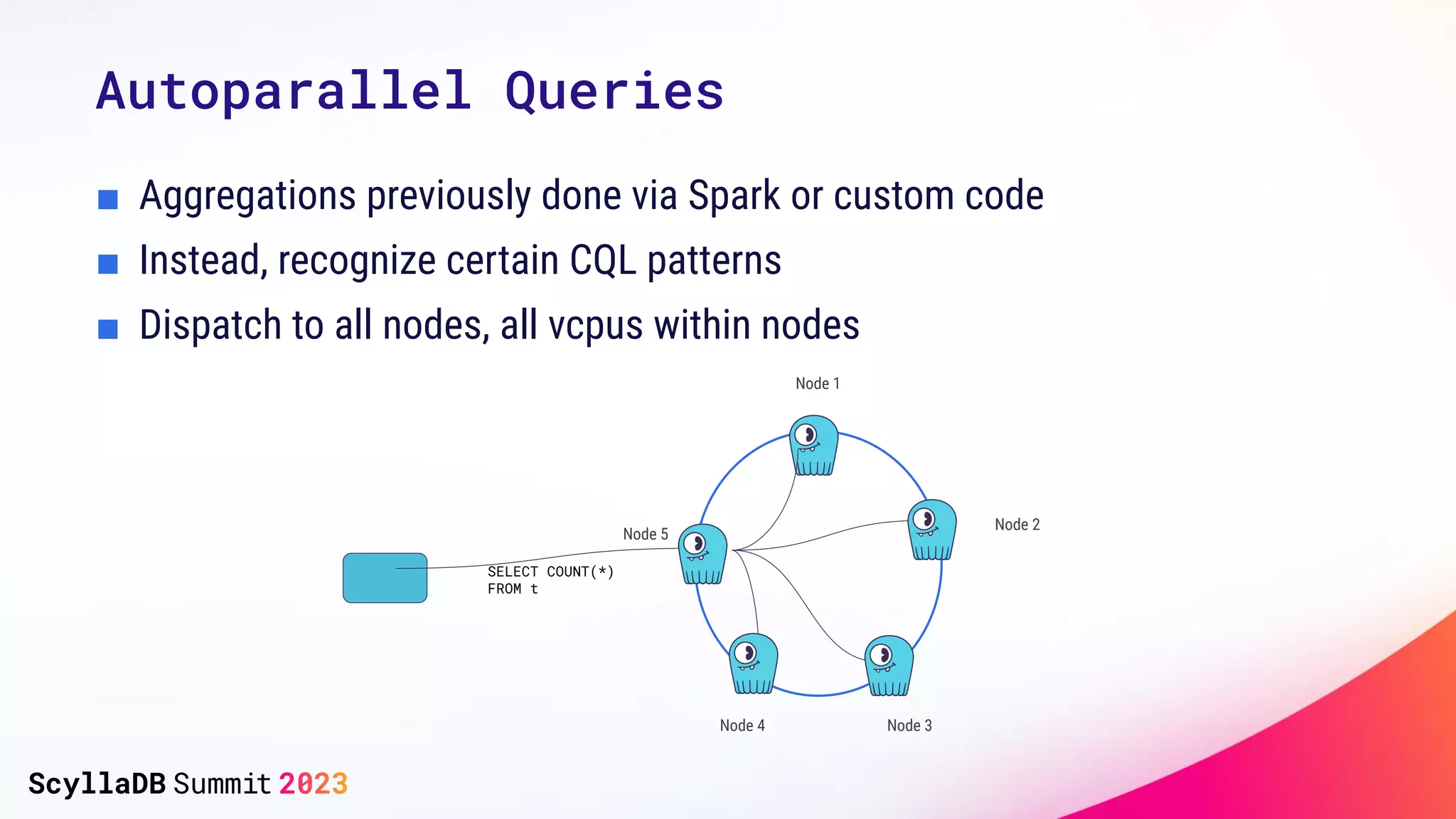 Autoparallel Queries

■ Aggregations previously done via Spark or custom code
■ Instead, recognize certain CQL patterns
■ Dispatch to all nodes, all vcpus within nodes

Node 1

Node 5

Node 2

SELECT COUNT(*)
FROM t

Node 4

Node 3

ScyllaDB Summit 2023